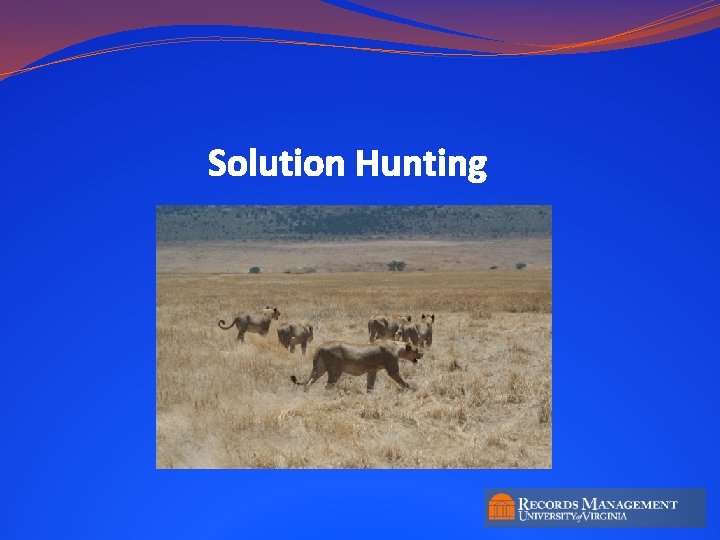 Solution Hunting

RECORDS MANAGEMENT
UNIVERSITY of VIRGINIA